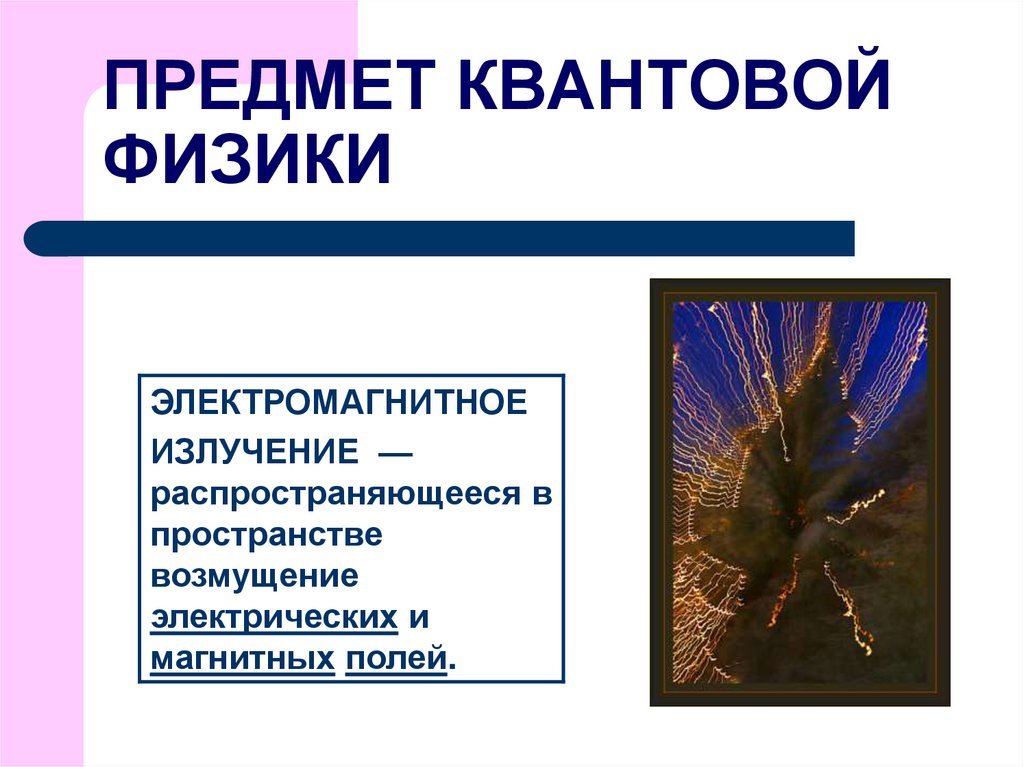 ПРЕДМЕТ КВАНТОВОЙ ФИЗИКИ

ЭЛЕКТРОМАГНИТНОЕ ИЗЛУЧЕНИЕ — распространяющееся в пространстве возмущение электрических и магнитных полей.